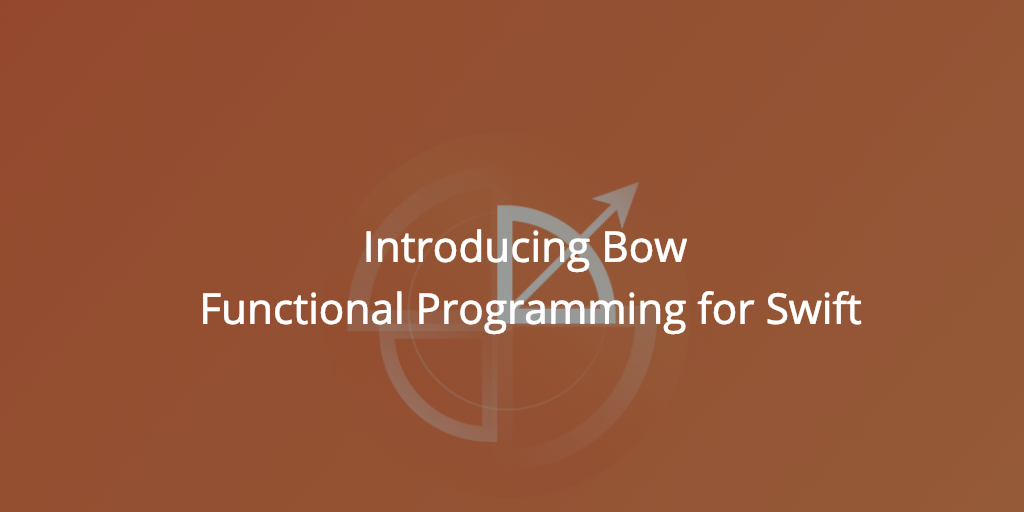 Introducing Bow
Functional Programming for Swift